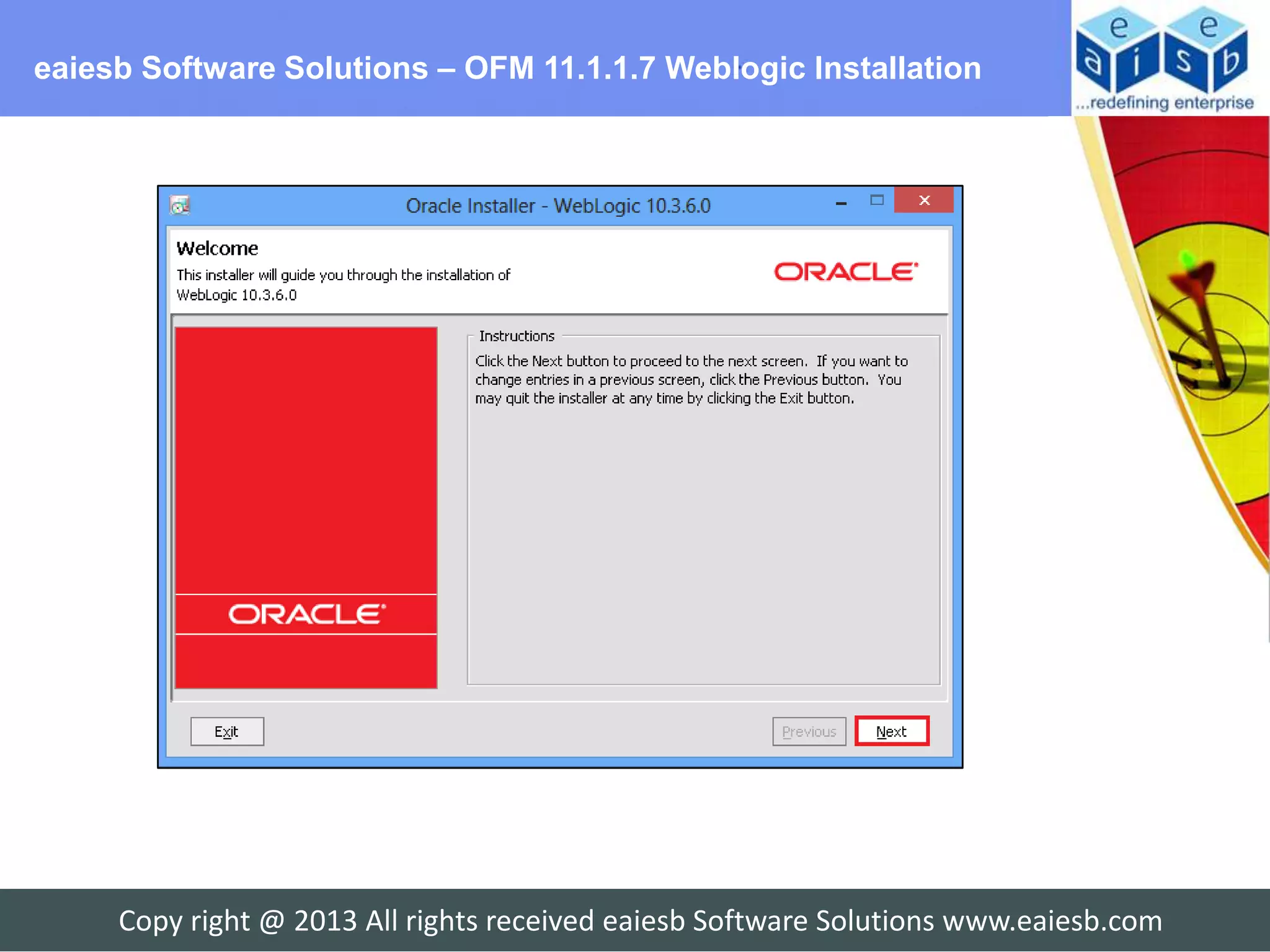 eaiesb Software Solutions – OFM 11.1.1.7 Weblogic Installation

e e
a i s b
...redefining enterprise

Oracle Installer - WebLogic 10.3.6.0

Welcome
This installer will guide you through the installation of WebLogic 10.3.6.0

ORACLE

ORACLE

Instructions
Click the Next button to proceed to the next screen. If you want to change entries in a previous screen, click the Previous button. You may quit the installer at any time by clicking the Exit button.

Exit

Previous

Next

Copy right @ 2013 All rights received eaiesb Software Solutions www.eaiesb.com